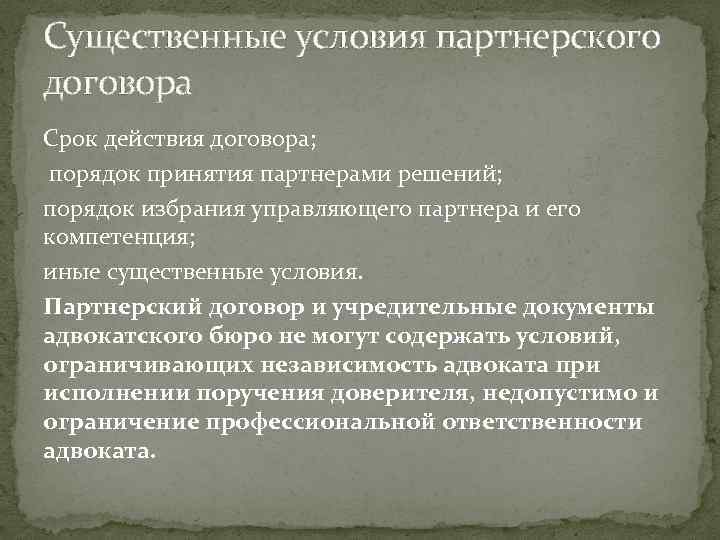 Существенные условия партнерского договора

Срок действия договора;

порядок принятия партнерами решений;

порядок избрания управляющего партнера и его компетенция;

иные существенные условия.

Партнерский договор и учредительные документы адвокатского бюро не могут содержать условий, ограничивающих независимость адвоката при исполнении поручения доверителя, недопустимо и ограничение профессиональной ответственности адвоката.